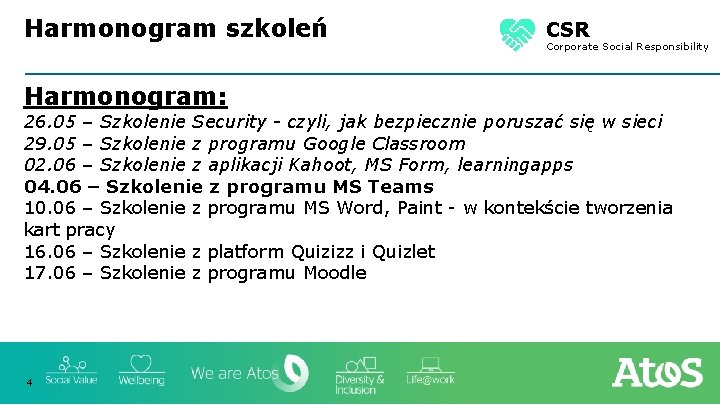 Harmonogram szkoleń

CSR
Corporate Social Responsibility

Harmonogram:

26.05 – Szkolenie Security - czyli, jak bezpiecznie poruszać się w sieci
29.05 – Szkolenie z programu Google Classroom
02.06 – Szkolenie z aplikacji Kahoot, MS Form, learningapps
04.06 – Szkolenie z programu MS Teams
10.06 – Szkolenie z programu MS Word, Paint - w kontekście tworzenia kart pracy
16.06 – Szkolenie z platform Quizizz i Quizlet
17.06 – Szkolenie z programu Moodle

4

Social Value
Wellbeing
We are Atos
Diversity & Inclusion
Life@work
Atos